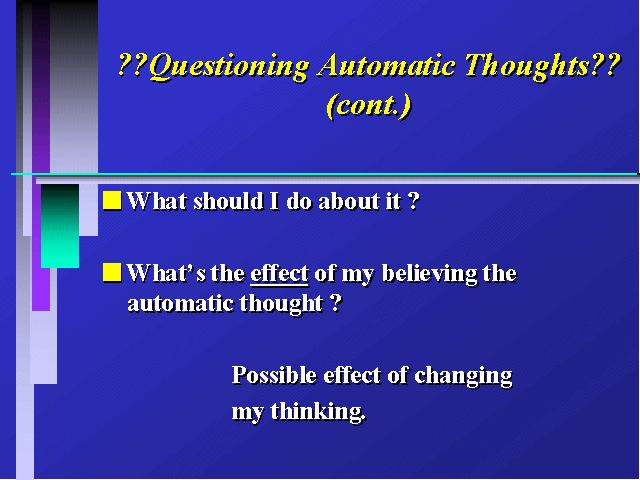 ??Questioning Automatic Thoughts?? (cont.)

What should I do about it ?

What's the effect of my believing the automatic thought ?

Possible effect of changing my thinking.